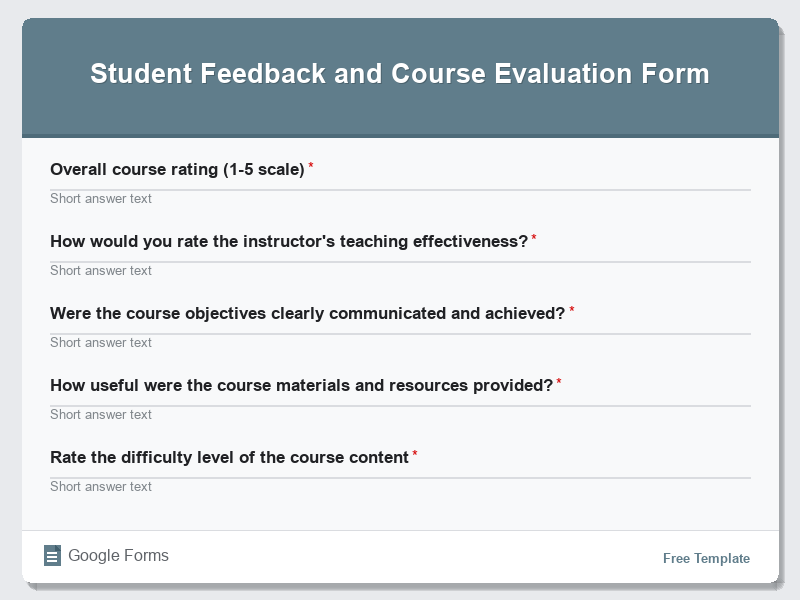 Student Feedback and Course Evaluation Form

Overall course rating (1-5 scale) *

Short answer text

How would you rate the instructor's teaching effectiveness? *

Short answer text

Were the course objectives clearly communicated and achieved? *

Short answer text

How useful were the course materials and resources provided? *

Short answer text

Rate the difficulty level of the course content *

Short answer text

Google Forms

Free Template